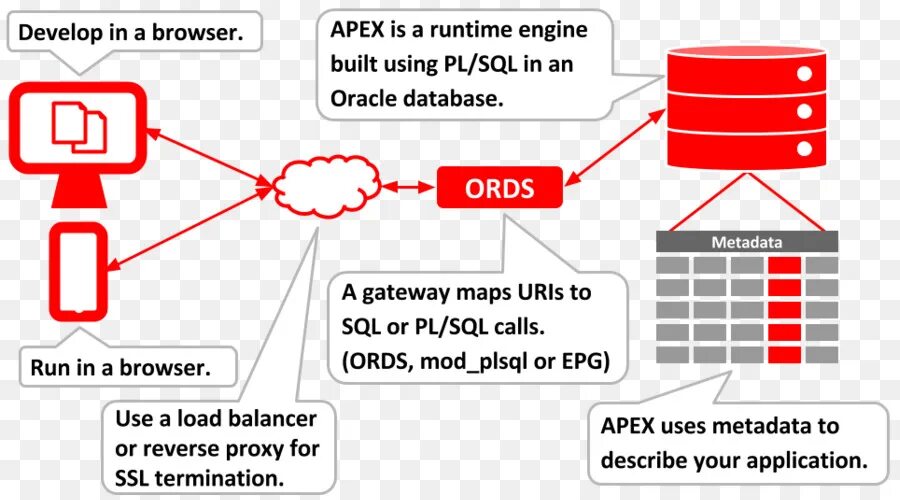 Develop in a browser.

APEX is a runtime engine built using PL/SQL in an Oracle database.

ORDS

Metadata

A gateway maps URIs to SQL or PL/SQL calls. (ORDS, mod_plsql or EPG)

Run in a browser.

Use a load balancer or reverse proxy for SSL termination.

APEX uses metadata to describe your application.